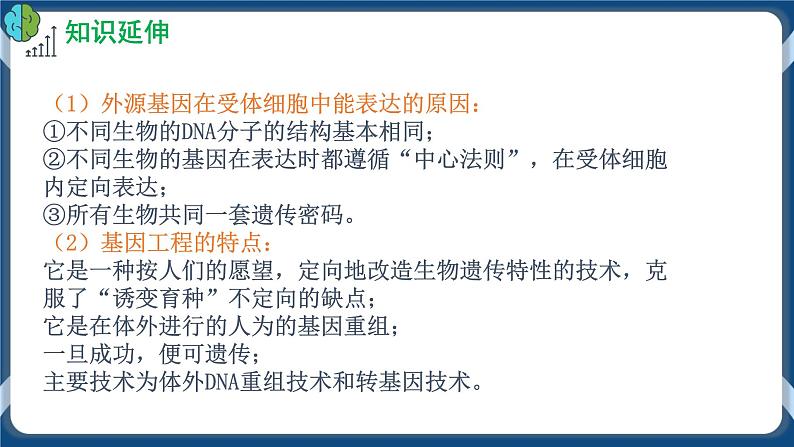 知识延伸

（1）外源基因在受体细胞中能表达的原因：
①不同生物的DNA分子的结构基本相同；
②不同生物的基因在表达时都遵循“中心法则”，在受体细胞内定向表达；
③所有生物共同一套遗传密码。
（2）基因工程的特点：
它是一种按人们的愿望，定向地改造生物遗传特性的技术，克服了“诱变育种”不定向的缺点；
它是在体外进行的人为的基因重组；
一旦成功，便可遗传；
主要技术为体外DNA重组技术和转基因技术。